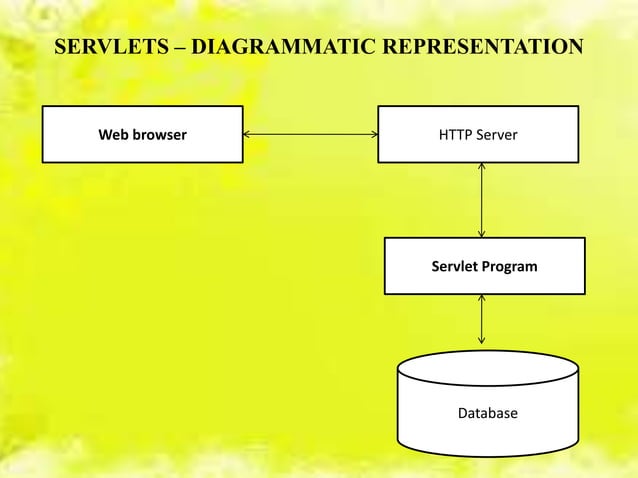 SERVLETS – DIAGRAMMATIC REPRESENTATION

Web browser

HTTP Server

Servlet Program

Database